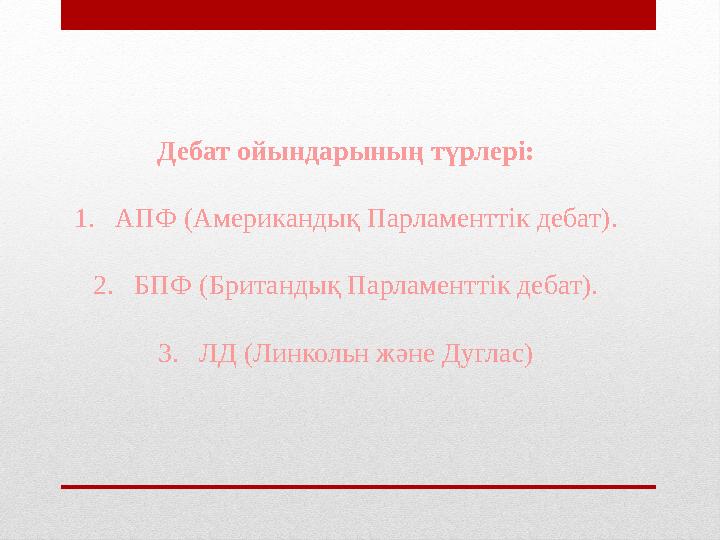 Дебат ойындарының түрлері:

1. АПФ (Американдық Парламенттік дебат).

2. БПФ (Британдық Парламенттік дебат).

3. ЛД (Линкольн және Дуглас)